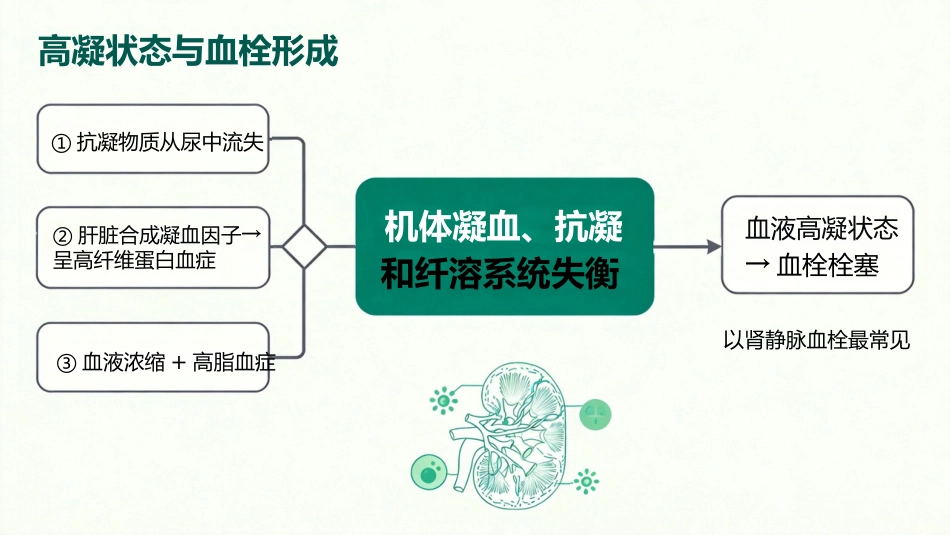 高凝状态与血栓形成

① 抗凝物质从尿中流失

② 肝脏合成凝血因子→呈高纤维蛋白血症

③ 血液浓缩 + 高脂血症

机体凝血、抗凝和纤溶系统失衡

血液高凝状态 → 血栓栓塞

以肾静脉血栓最常见